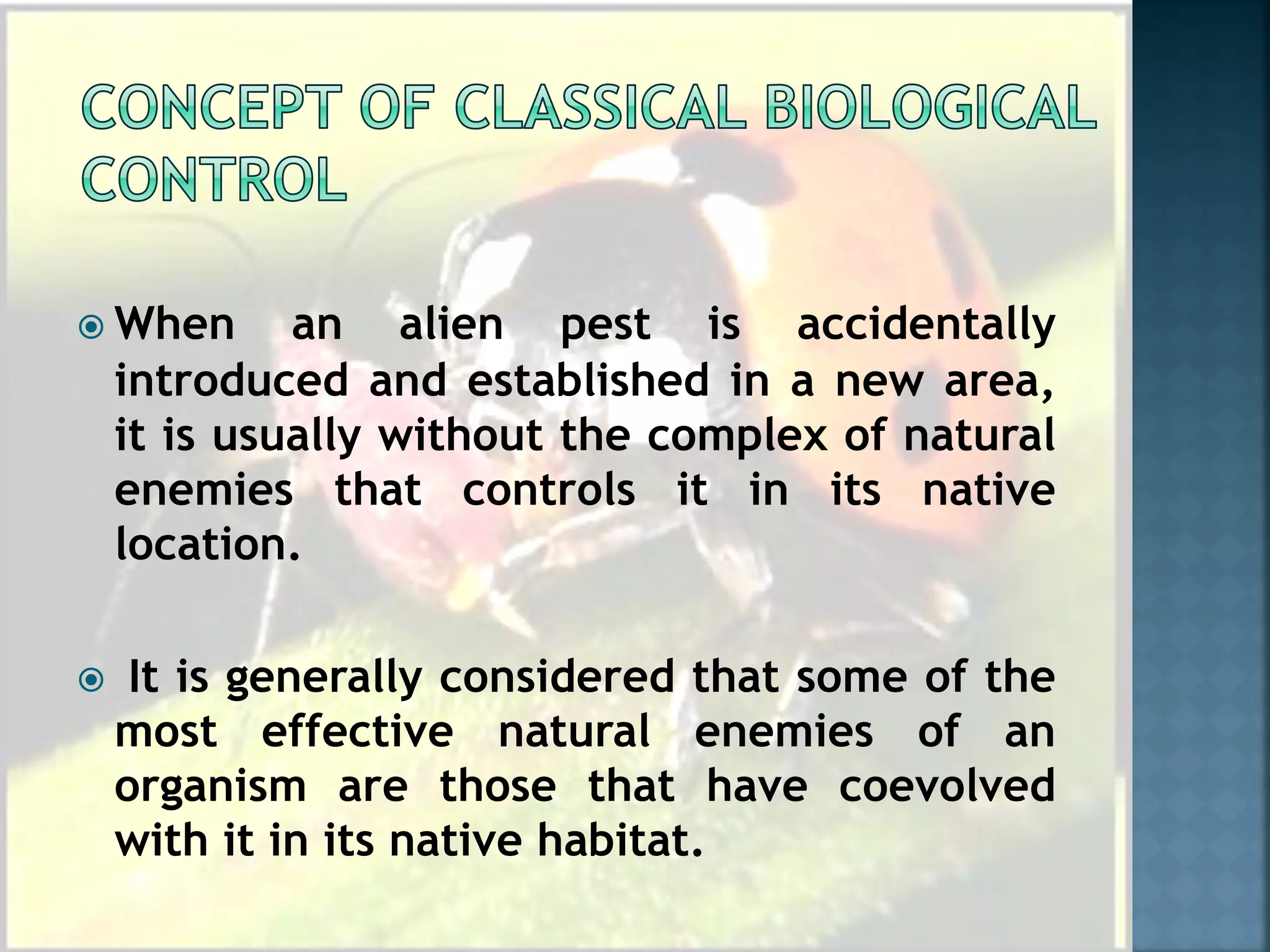 CONCEPT OF CLASSICAL BIOLOGICAL CONTROL

When an alien pest is accidentally introduced and established in a new area, it is usually without the complex of natural enemies that controls it in its native location.

It is generally considered that some of the most effective natural enemies of an organism are those that have coevolved with it in its native habitat.